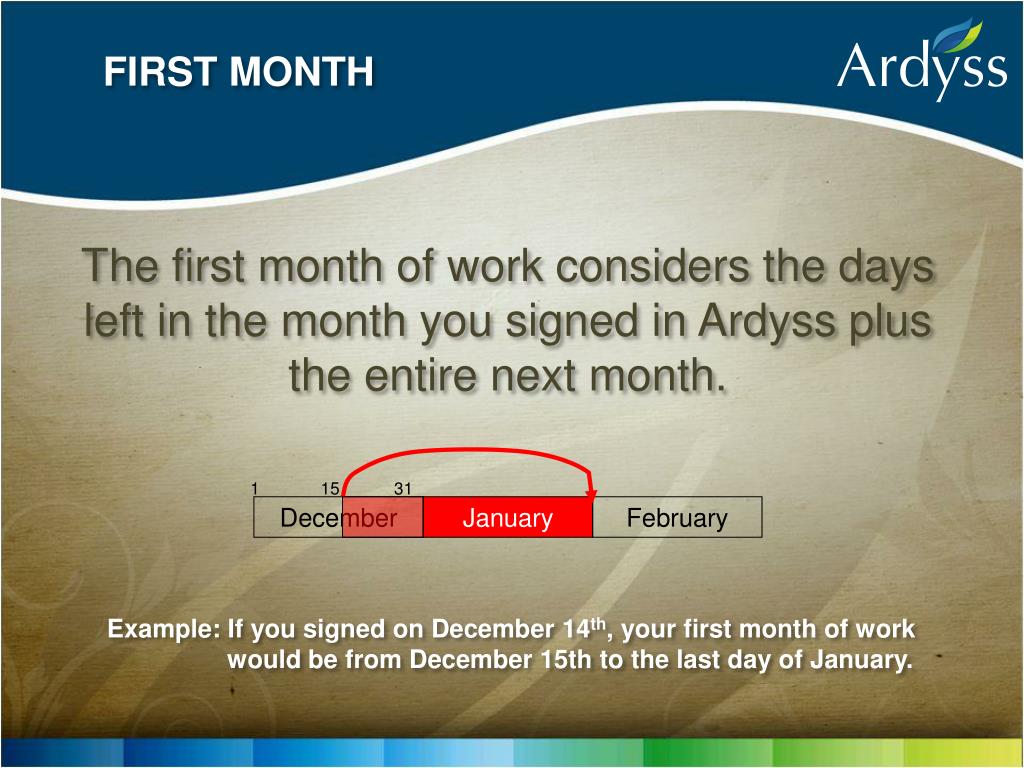 FIRST MONTH

Ardyss

The first month of work considers the days left in the month you signed in Ardyss plus the entire next month.

1 15 31

December January February

Example: If you signed on December 14$^{th}$, your first month of work would be from December 15th to the last day of January.